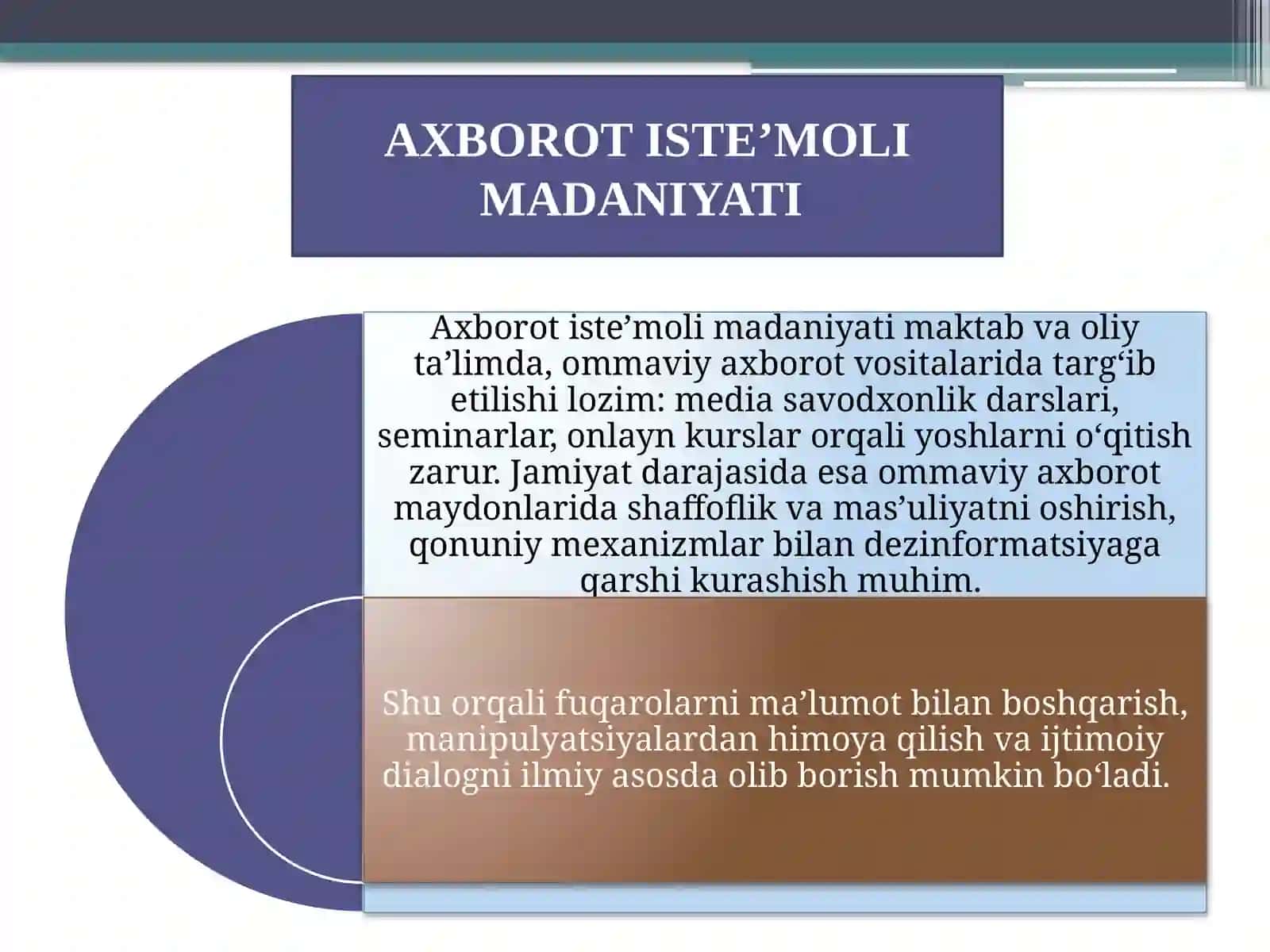 AXBOROT ISTE’MOLI MADANIYATI

Axborot iste’moli madaniyati maktab va oliy ta’limda, ommaviy axborot vositalarida targ‘ib etilishi lozim: media savodxonlik darslari, seminarlar, onlayn kurslar orqali yoshlarni o‘qitish zarur. Jamiyat darajasida esa ommaviy axborot maydonlarida shaffoflik va mas’uliyatni oshirish, qonuniy mexanizmlar bilan dezinformatsiyaga qarshi kurashish muhim.

Shu orqali fuqarolarni ma’lumot bilan boshqarish, manipulyatsiyalardan himoya qilish va ijtimoiy dialogni ilmiy asosda olib borish mumkin bo‘ladi.